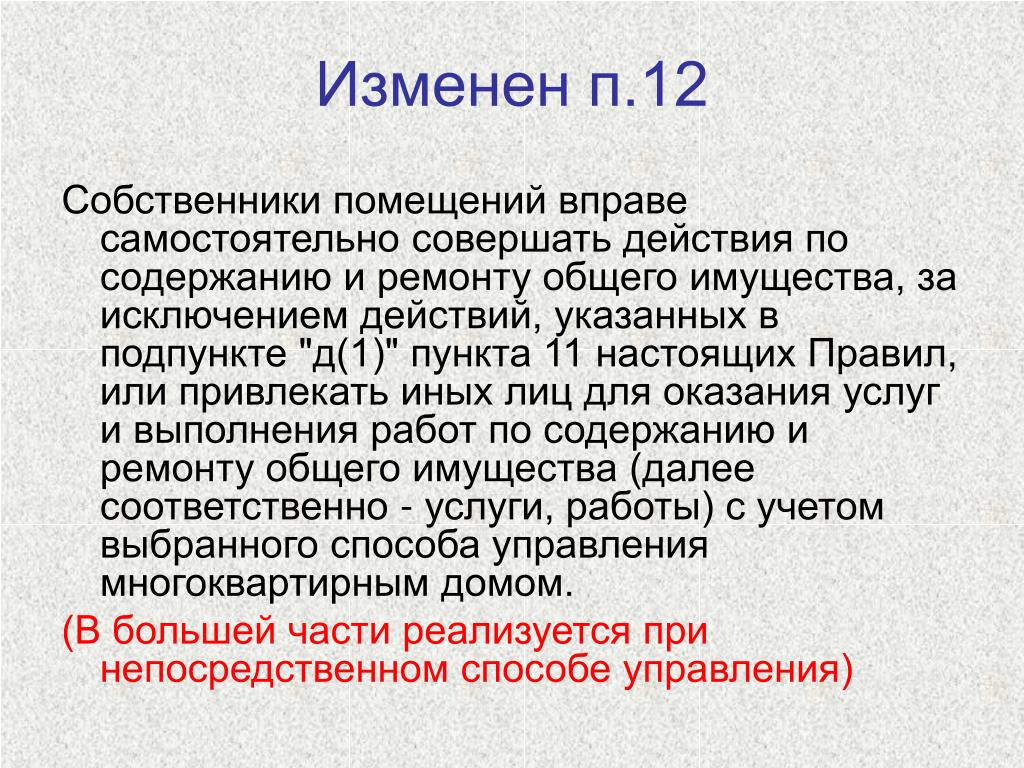 Изменен п.12

Собственники помещений вправе самостоятельно совершать действия по содержанию и ремонту общего имущества, за исключением действий, указанных в подпункте "д(1)" пункта 11 настоящих Правил, или привлекать иных лиц для оказания услуг и выполнения работ по содержанию и ремонту общего имущества (далее соответственно - услуги, работы) с учетом выбранного способа управления многоквартирным домом.

(В большей части реализуется при непосредственном способе управления)